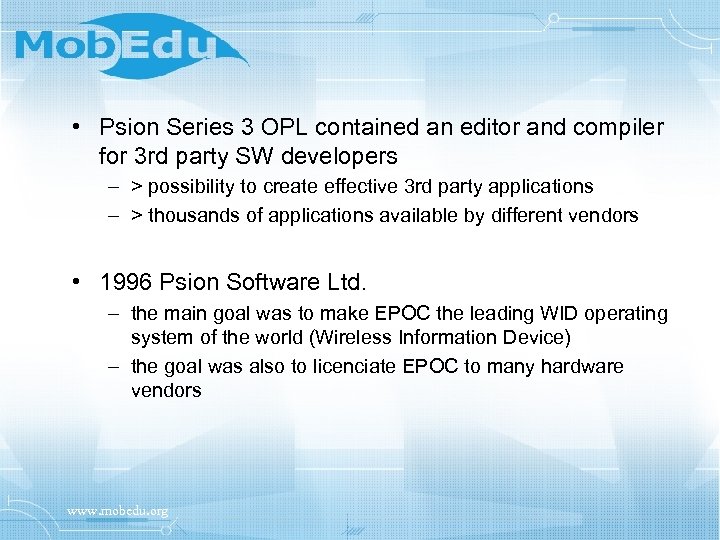 MobEdu

• Psion Series 3 OPL contained an editor and compiler for 3rd party SW developers
– > possibility to create effective 3rd party applications
– > thousands of applications available by different vendors

• 1996 Psion Software Ltd.
– the main goal was to make EPOC the leading WID operating system of the world (Wireless Information Device)
– the goal was also to licenciate EPOC to many hardware vendors

www.mobedu.org